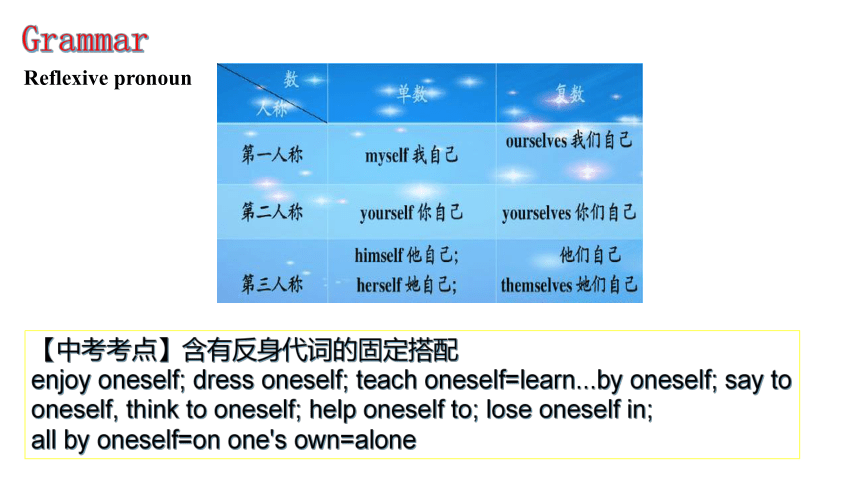 Grammar

Reflexive pronoun

| 数 人称 | 单数 | 复数 |
|---|---|---|
| 第一人称 | myself 我自己 | ourselves 我们自己 |
| 第二人称 | yourself 你自己 | yourselves 你们自己 |
| 第三人称 | himself 他自己; herself 她自己; | 他们自己 themselves 她们自己 |

【中考考点】含有反身代词的固定搭配
enjoy oneself; dress oneself; teach oneself=learn...by oneself; say to oneself, think to oneself; help oneself to; lose oneself in;
all by oneself=on one's own=alone